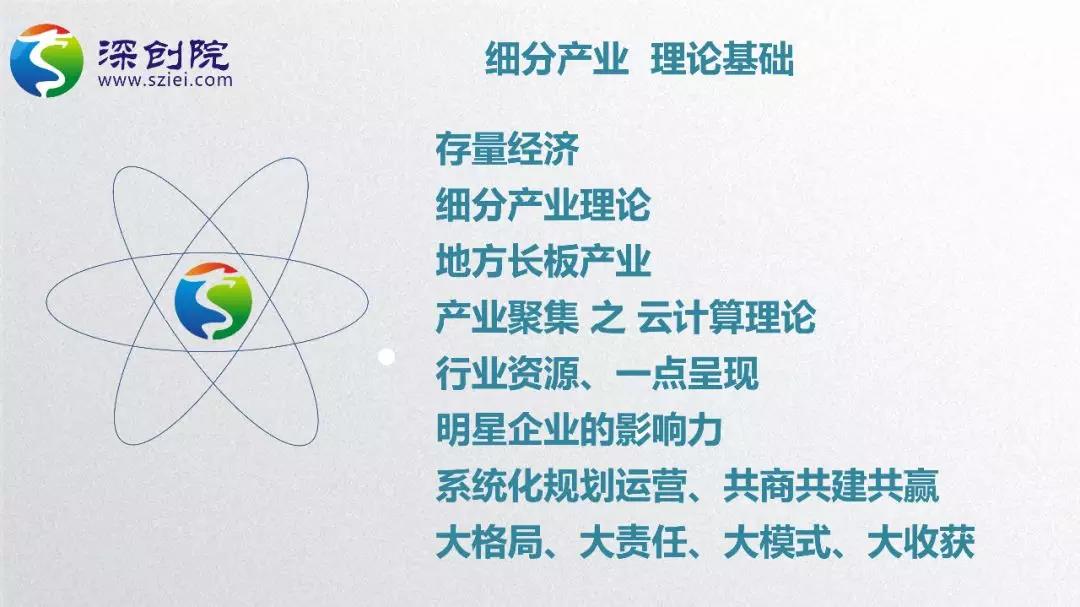 深创院
www.sziei.com

细分产业 理论基础

存量经济
细分产业理论
地方长板产业
产业聚集 之 云计算理论
行业资源、一点呈现
明星企业的影响力
系统化规划运营、共商共建共赢
大格局、大责任、大模式、大收获